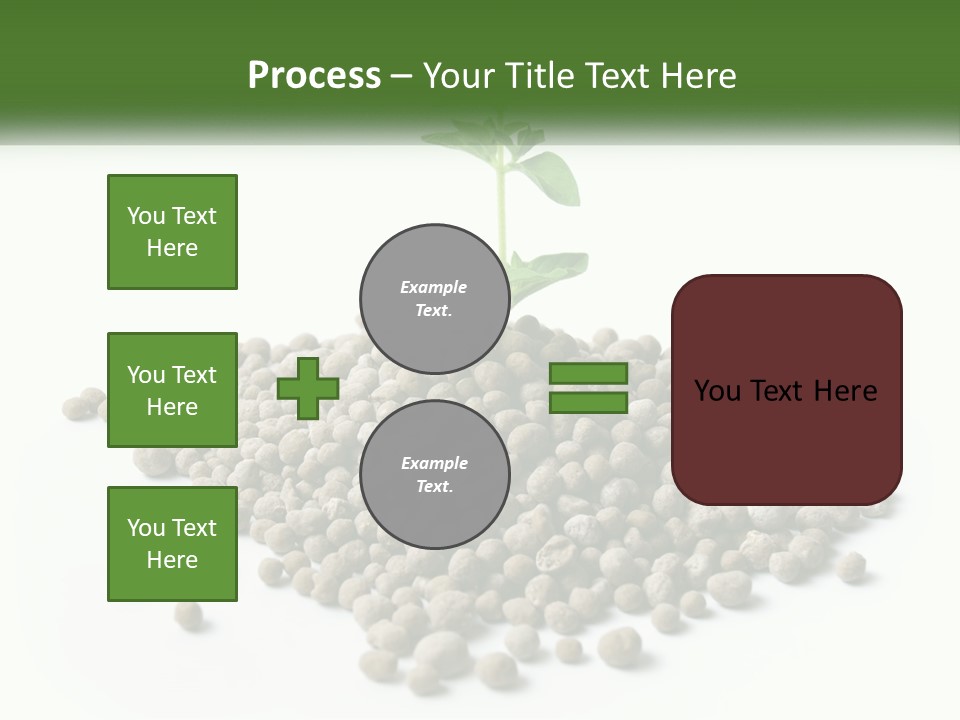 Process – Your Title Text Here

You Text Here

You Text Here

You Text Here

Example Text.

Example Text.

You Text Here